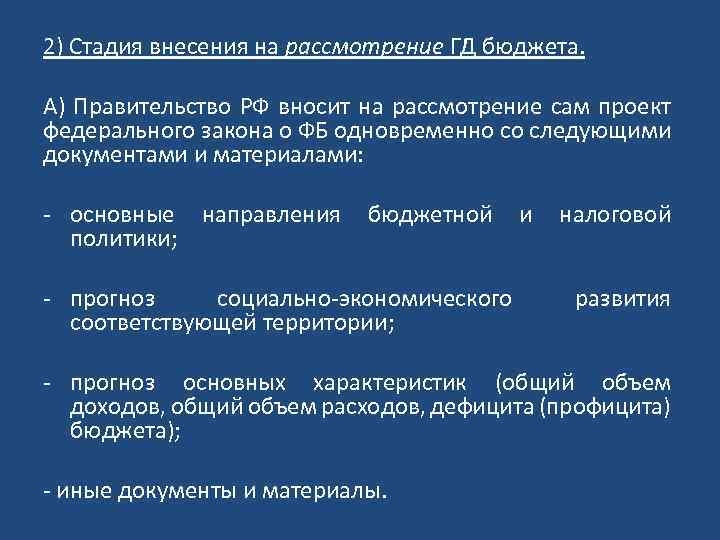 2) Стадия внесения на рассмотрение ГД бюджета.

А) Правительство РФ вносит на рассмотрение сам проект федерального закона о ФБ одновременно со следующими документами и материалами:

- основные направления бюджетной и налоговой политики;

- прогноз социально-экономического развития соответствующей территории;

- прогноз основных характеристик (общий объем доходов, общий объем расходов, дефицита (профицита) бюджета);

- иные документы и материалы.